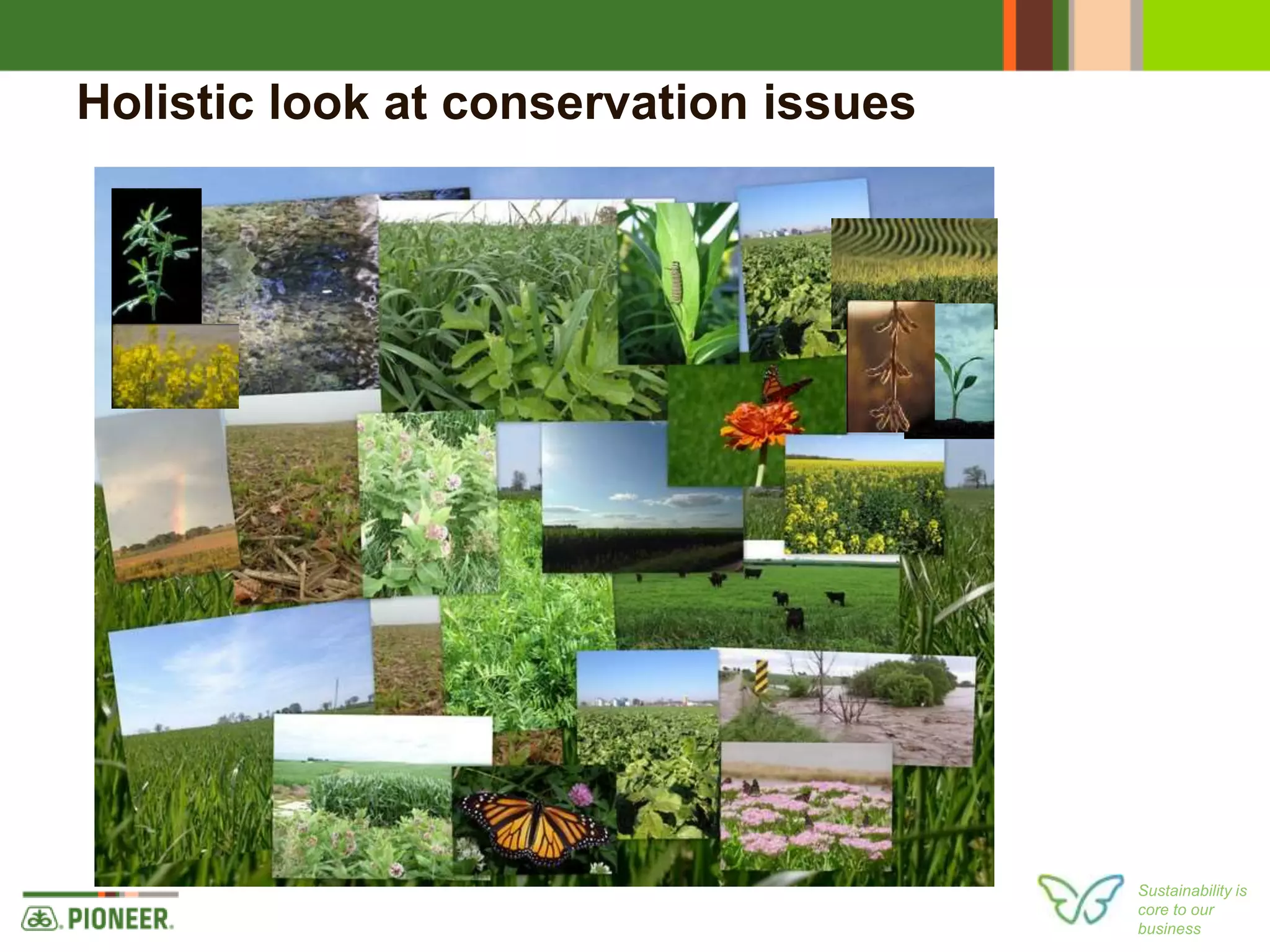 Holistic look at conservation issues

PIONEER.

Sustainability is core to our business